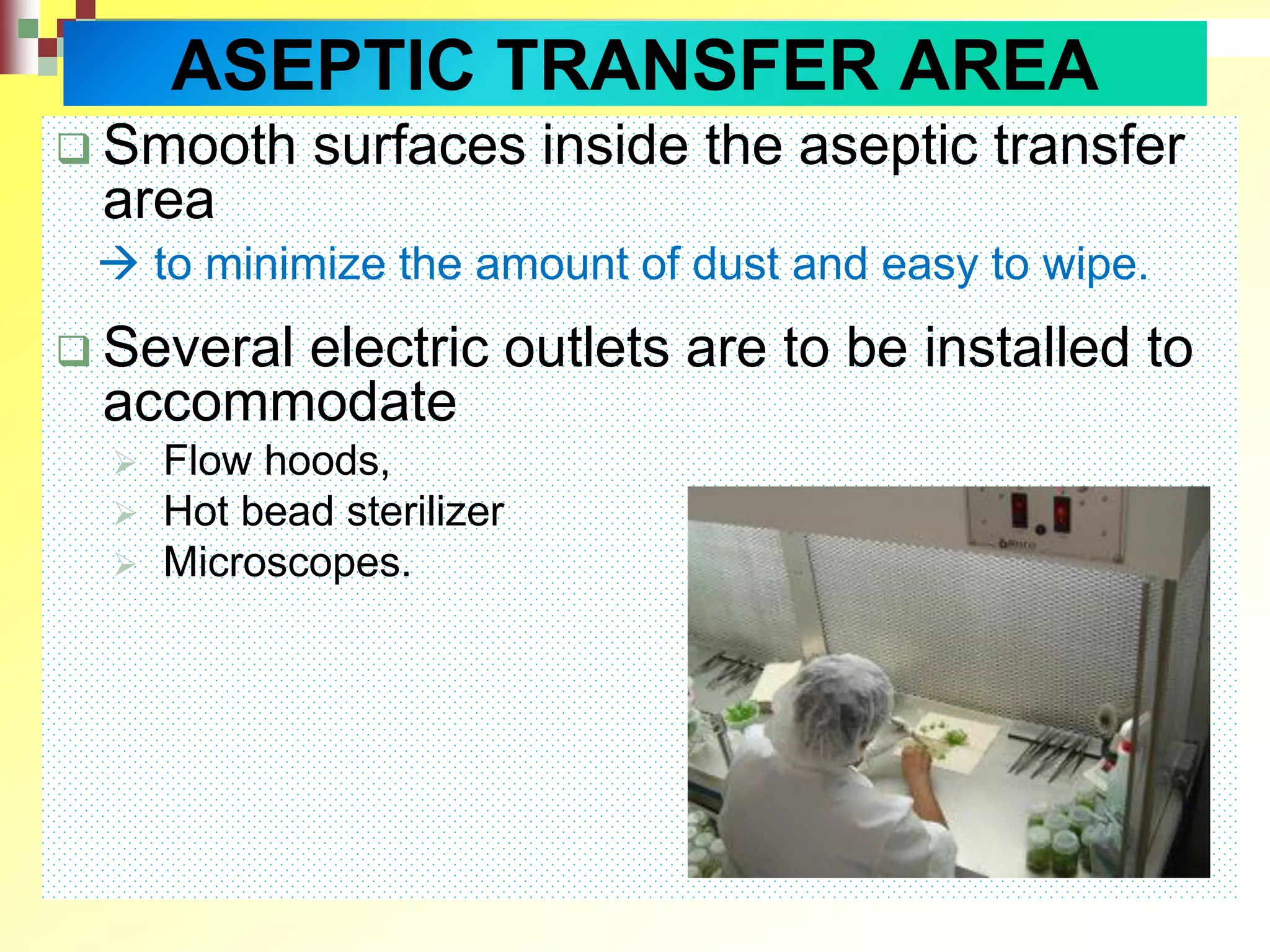 ASEPTIC TRANSFER AREA

❑ Smooth surfaces inside the aseptic transfer area

→ to minimize the amount of dust and easy to wipe.

❑ Several electric outlets are to be installed to accommodate

➢ Flow hoods,
➢ Hot bead sterilizer
➢ Microscopes.